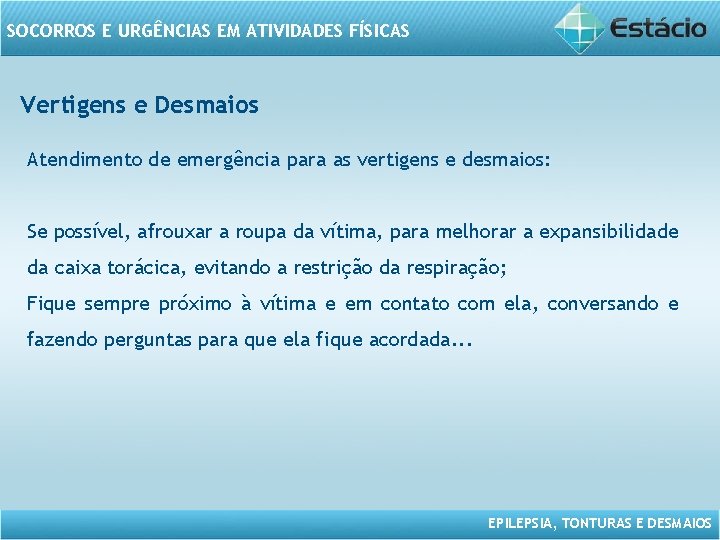 SOCORROS E URGÊNCIAS EM ATIVIDADES FÍSICAS

Estácio

Vertigens e Desmaios

Atendimento de emergência para as vertigens e desmaios:

Se possível, afrouxar a roupa da vítima, para melhorar a expansibilidade da caixa torácica, evitando a restrição da respiração;
Fique sempre próximo à vítima e em contato com ela, conversando e fazendo perguntas para que ela fique acordada...

EPILEPSIA, TONTURAS E DESMAIOS